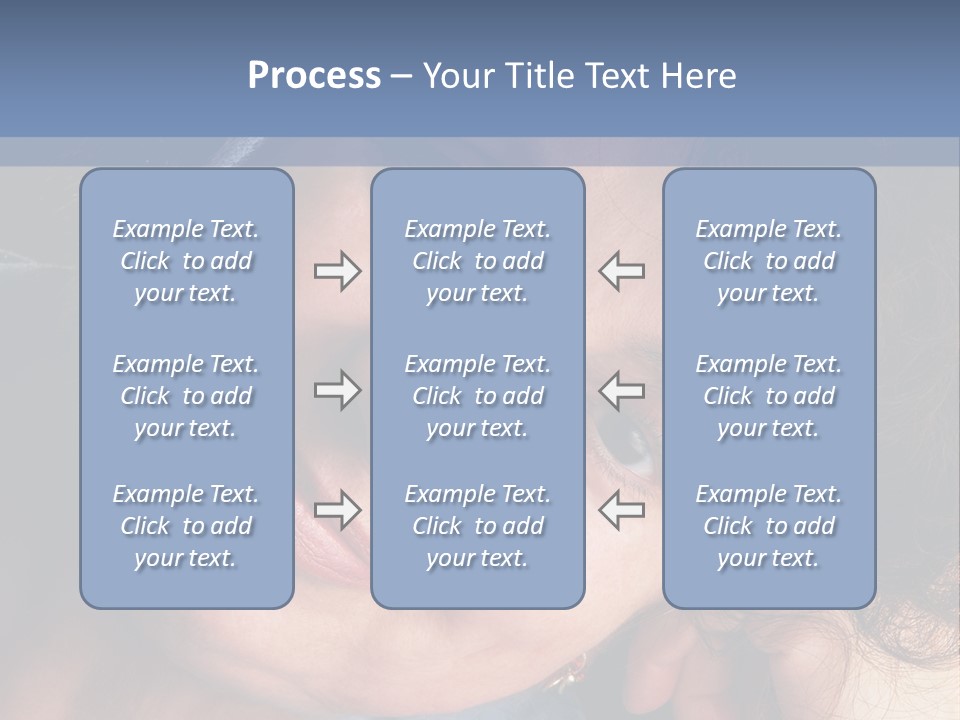 Process – Your Title Text Here

Example Text. Click to add your text.

Example Text. Click to add your text.

Example Text. Click to add your text.

Example Text. Click to add your text.

Example Text. Click to add your text.

Example Text. Click to add your text.

Example Text. Click to add your text.

Example Text. Click to add your text.

Example Text. Click to add your text.